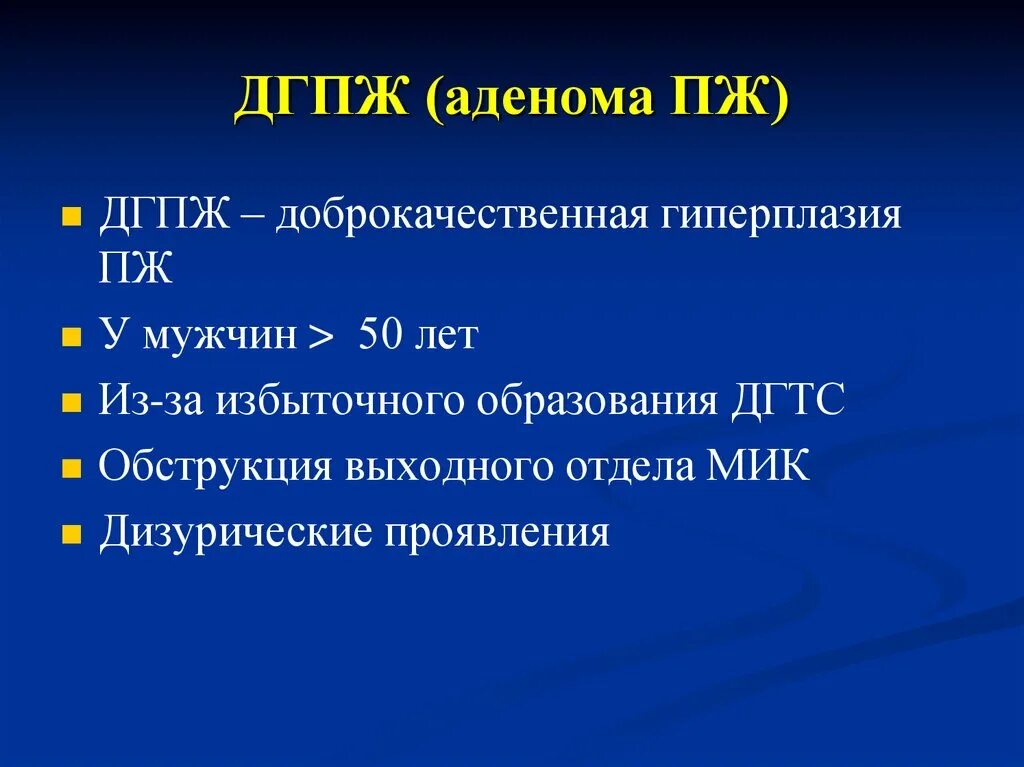 ДГПЖ (аденома ПЖ)

ДГПЖ – доброкачественная гиперплазия ПЖ

У мужчин > 50 лет

Из-за избыточного образования ДГТС

Обструкция выходного отдела МИК

Дизурические проявления